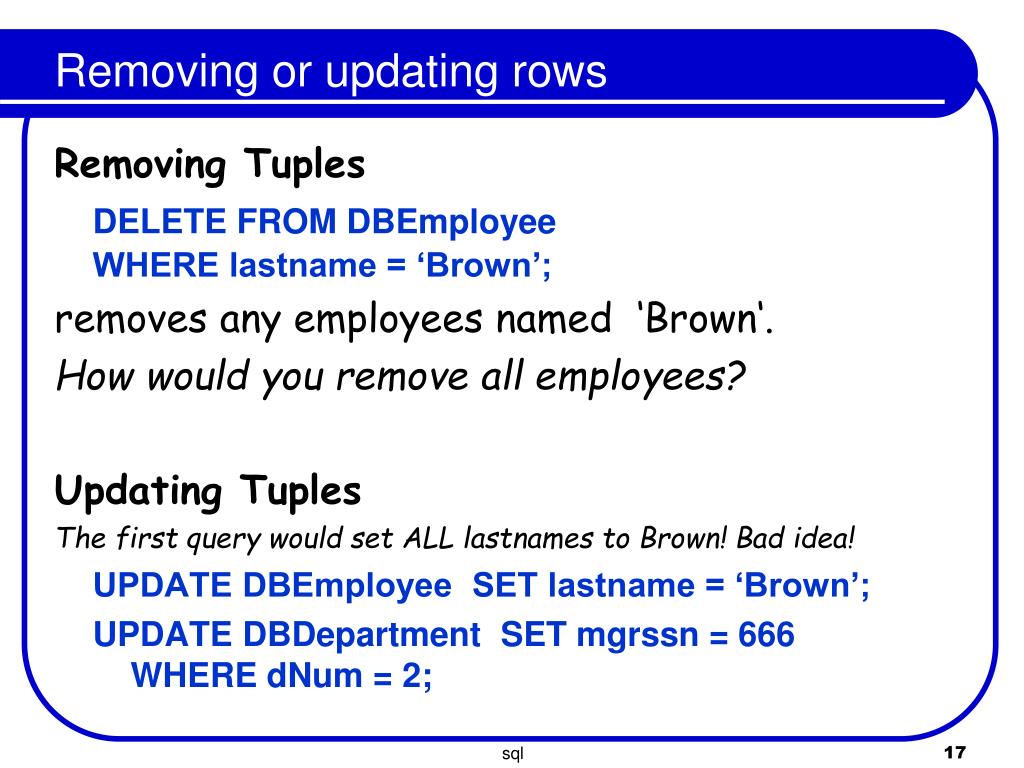 Removing or updating rows

Removing Tuples

DELETE FROM DBEmployee
WHERE lastname = ‘Brown’;

removes any employees named ‘Brown‘.

How would you remove all employees?

Updating Tuples

The first query would set ALL lastnames to Brown! Bad idea!

UPDATE DBEmployee SET lastname = ‘Brown’;

UPDATE DBDepartment SET mgrssn = 666
WHERE dNum = 2;

sql

17